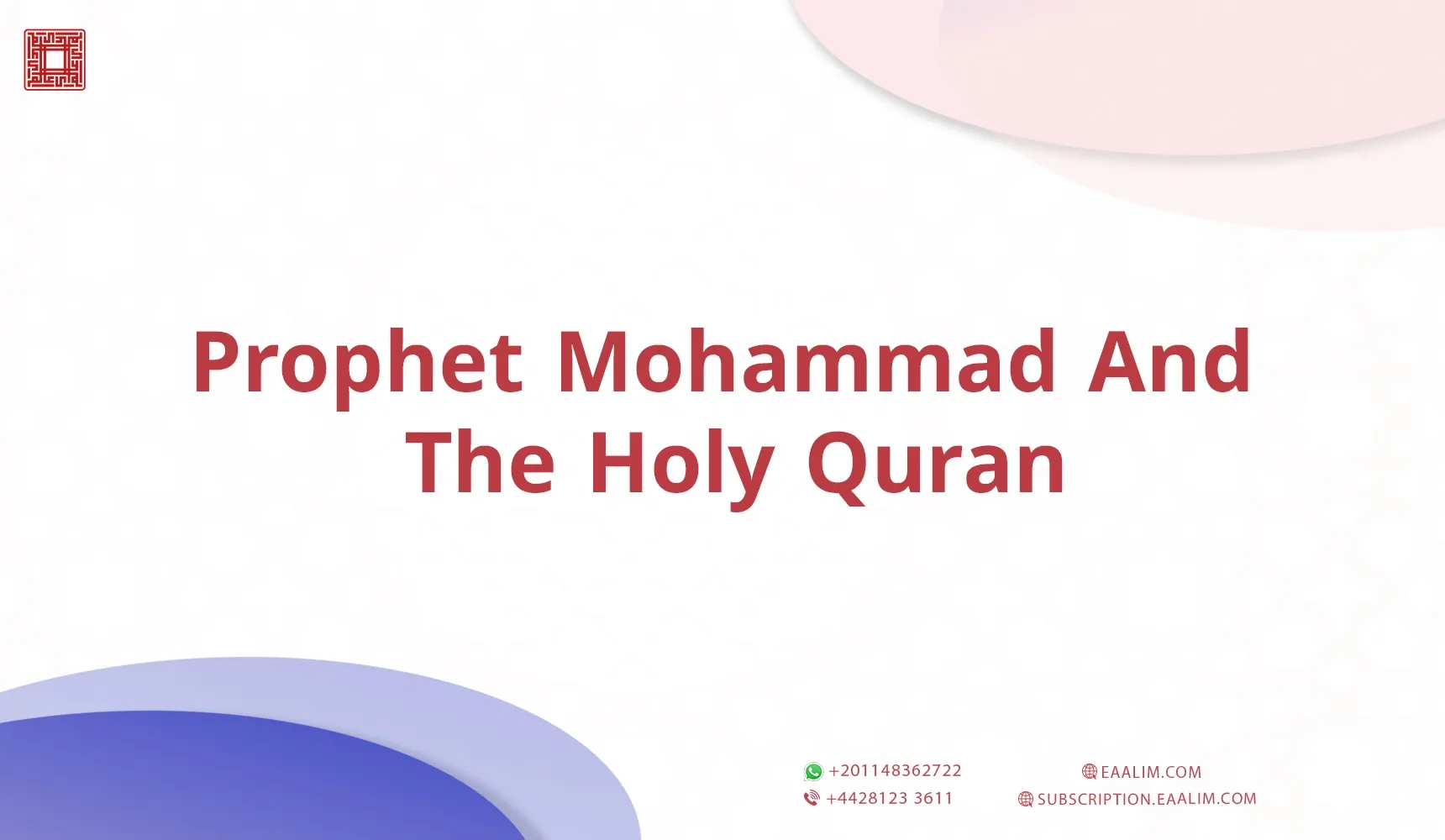 Prophet Mohammad And The Holy Quran

+201148362722
+4428123 3611

EAALIM.COM
SUBSCRIPTION.EAALIM.COM